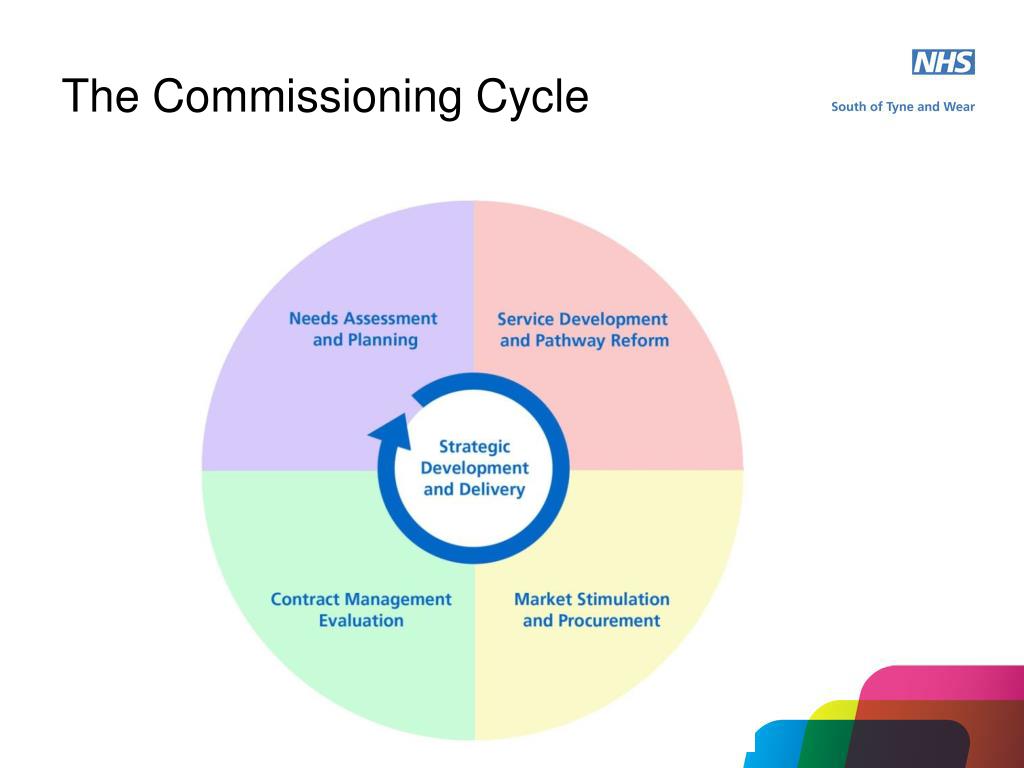 The Commissioning Cycle

NHS
South of Tyne and Wear

Needs Assessment and Planning

Service Development and Pathway Reform

Strategic Development and Delivery

Contract Management Evaluation

Market Stimulation and Procurement